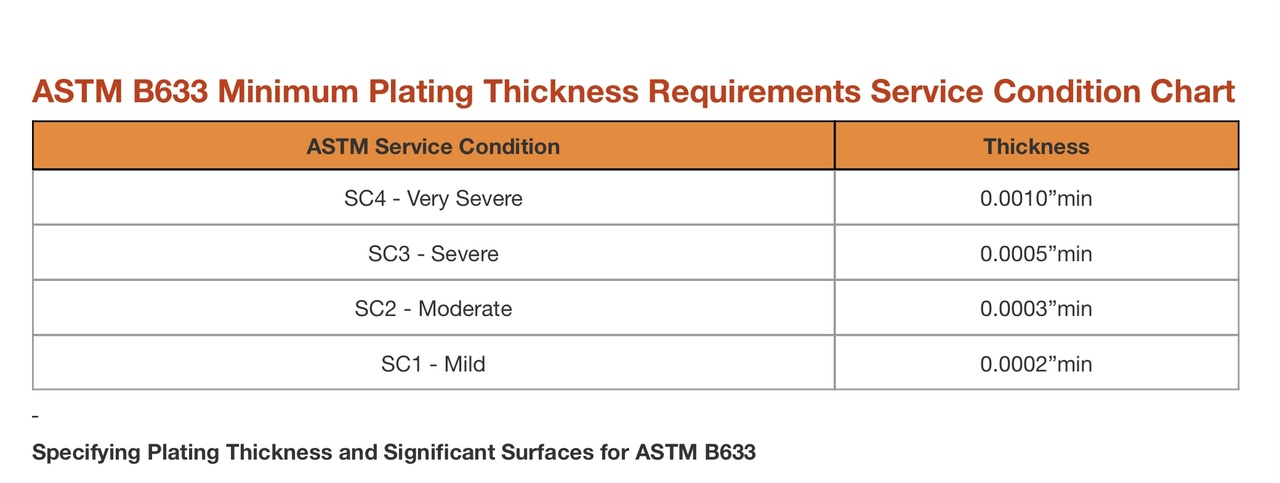 ASTM B633 Minimum Plating Thickness Requirements Service Condition Chart

| ASTM Service Condition | Thickness |
|---|---|
| SC4 - Very Severe | 0.0010”min |
| SC3 - Severe | 0.0005”min |
| SC2 - Moderate | 0.0003”min |
| SC1 - Mild | 0.0002”min |

-

Specifying Plating Thickness and Significant Surfaces for ASTM B633